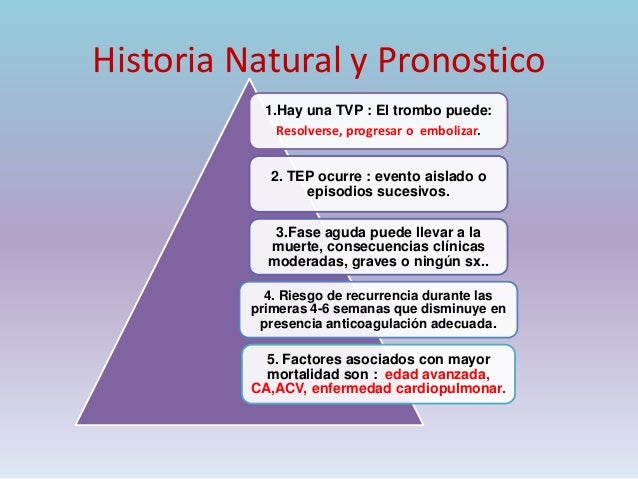 Historia Natural y Pronostico

1.Hay una TVP : El trombo puede:
Resolverse, progresar o embolizar.

2. TEP ocurre : evento aislado o episodios sucesivos.

3.Fase aguda puede llevar a la muerte, consecuencias clínicas moderadas, graves o ningún sx..

4. Riesgo de recurrencia durante las primeras 4-6 semanas que disminuye en presencia anticoagulación adecuada.

5. Factores asociados con mayor mortalidad son : edad avanzada, CA,ACV, enfermedad cardiopulmonar.